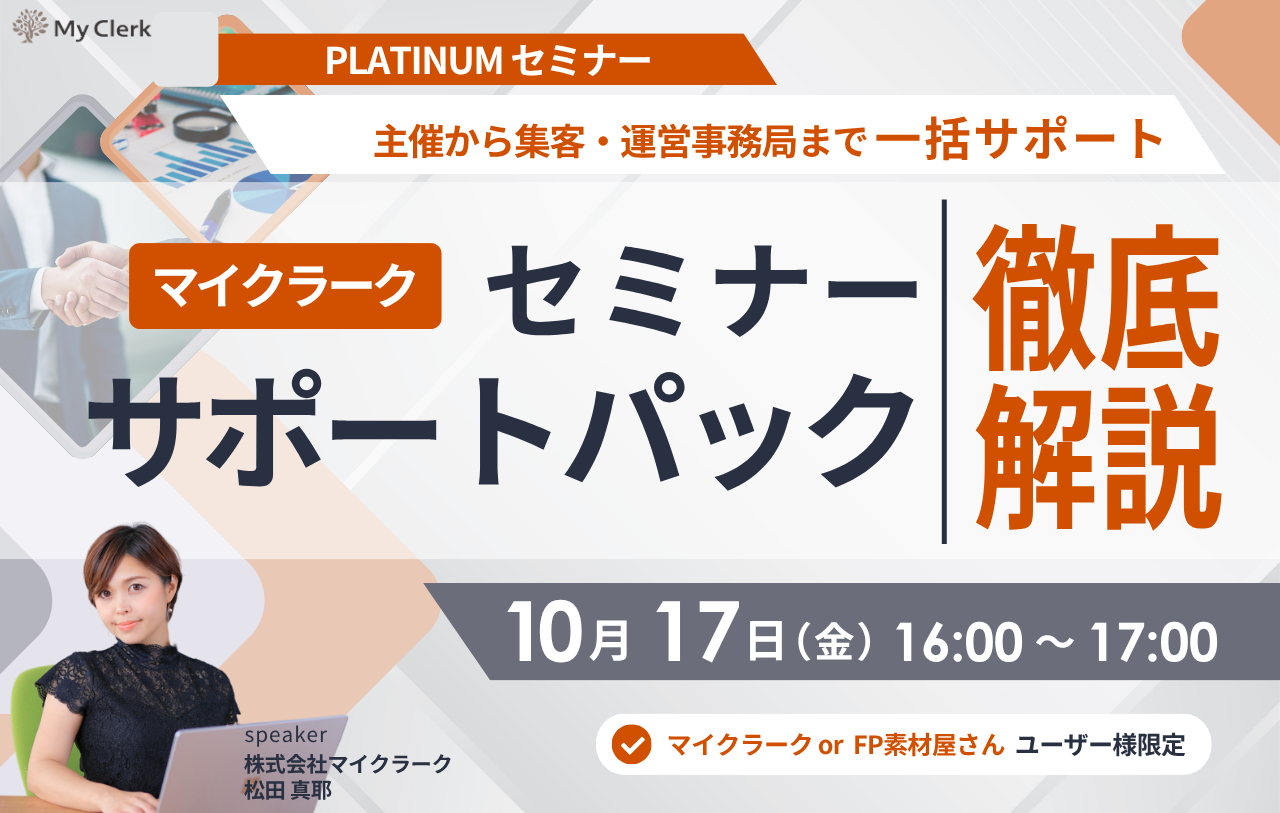 My Clerk

PLATINUM セミナー

主催から集客・運営事務局まで 一括サポート

マイクラーク セミナー サポートパック

徹底解説

10月 17日（金） 16:00 ～ 17:00

speaker
株式会社マイクラーク
松田 真耶

マイクラーク or FP素材屋さん ユーザー様限定